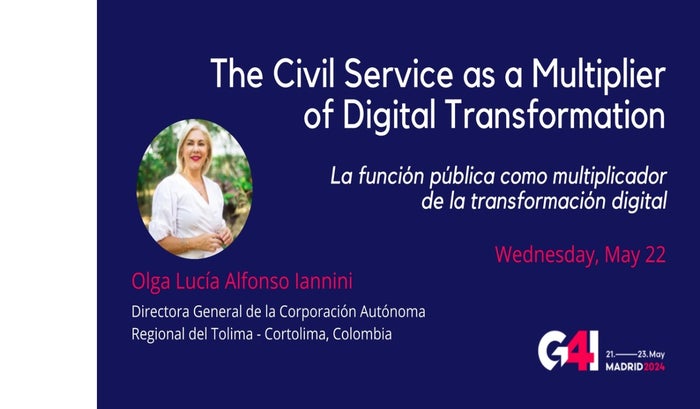 The Civil Service as a Multiplier of Digital Transformation

La función pública como multiplicador de la transformación digital

Wednesday, May 22

Olga Lucía Alfonso Iannini

Directora General de la Corporación Autónoma Regional del Tolima - Cortolima, Colombia

G4I

21.——23. May
MADRID2024